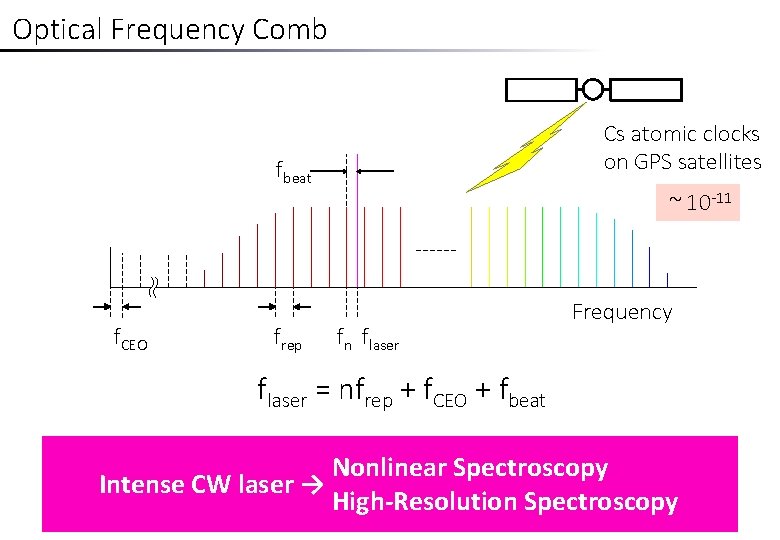 Optical Frequency Comb

Cs atomic clocks on GPS satellites

$\sim 10^{-11}$

$f_{beat}$

------

Frequency

$f_{CEO}$

$f_{rep}$

$f_n$ $f_{laser}$

$f_{laser} = nf_{rep} + f_{CEO} + f_{beat}$

Intense CW laser → Nonlinear Spectroscopy
High-Resolution Spectroscopy